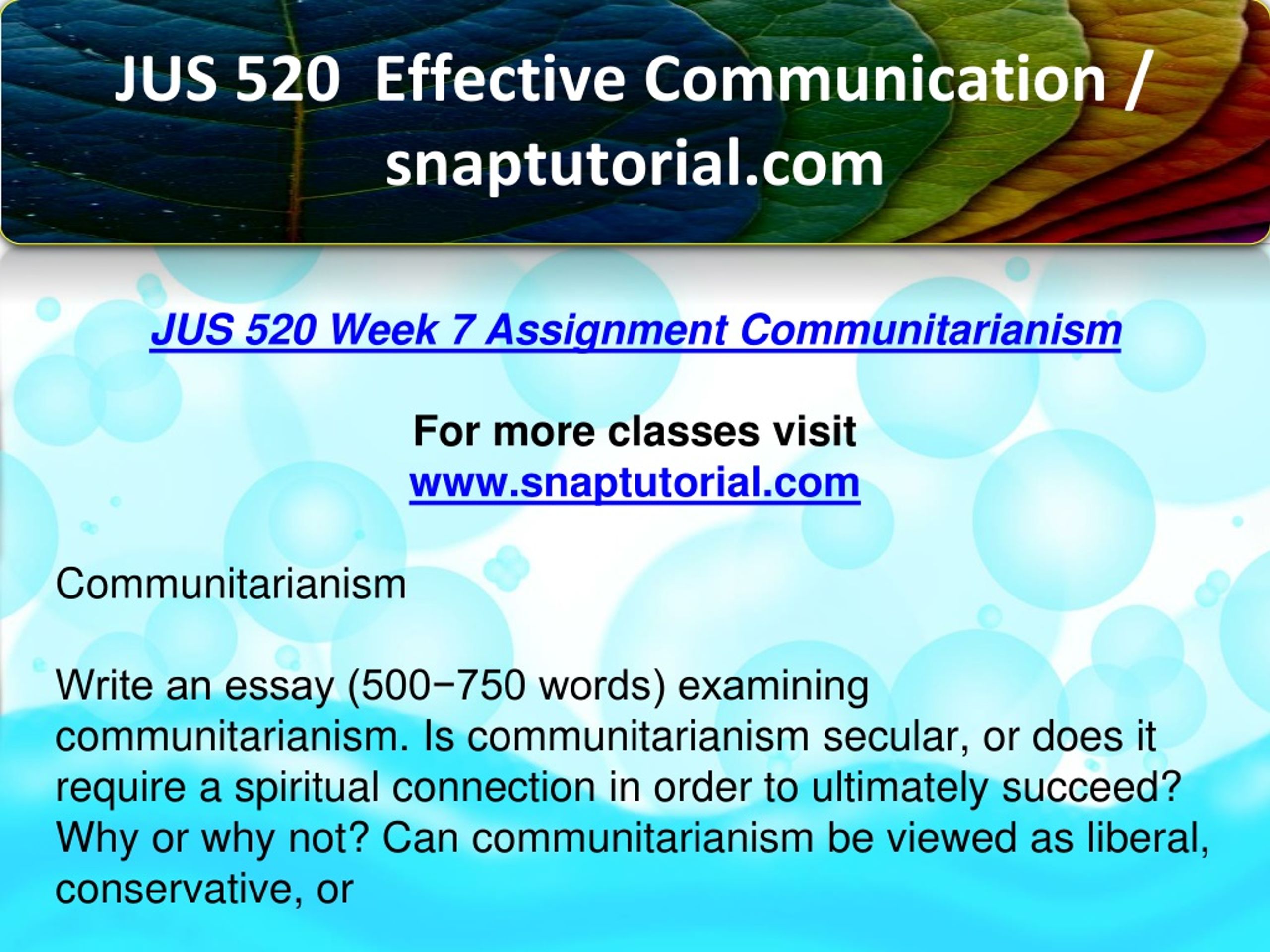 JUS 520 Effective Communication / snaptutorial.com

JUS 520 Week 7 Assignment Communitarianism

For more classes visit
www.snaptutorial.com

Communitarianism

Write an essay (500−750 words) examining communitarianism. Is communitarianism secular, or does it require a spiritual connection in order to ultimately succeed? Why or why not? Can communitarianism be viewed as liberal, conservative, or